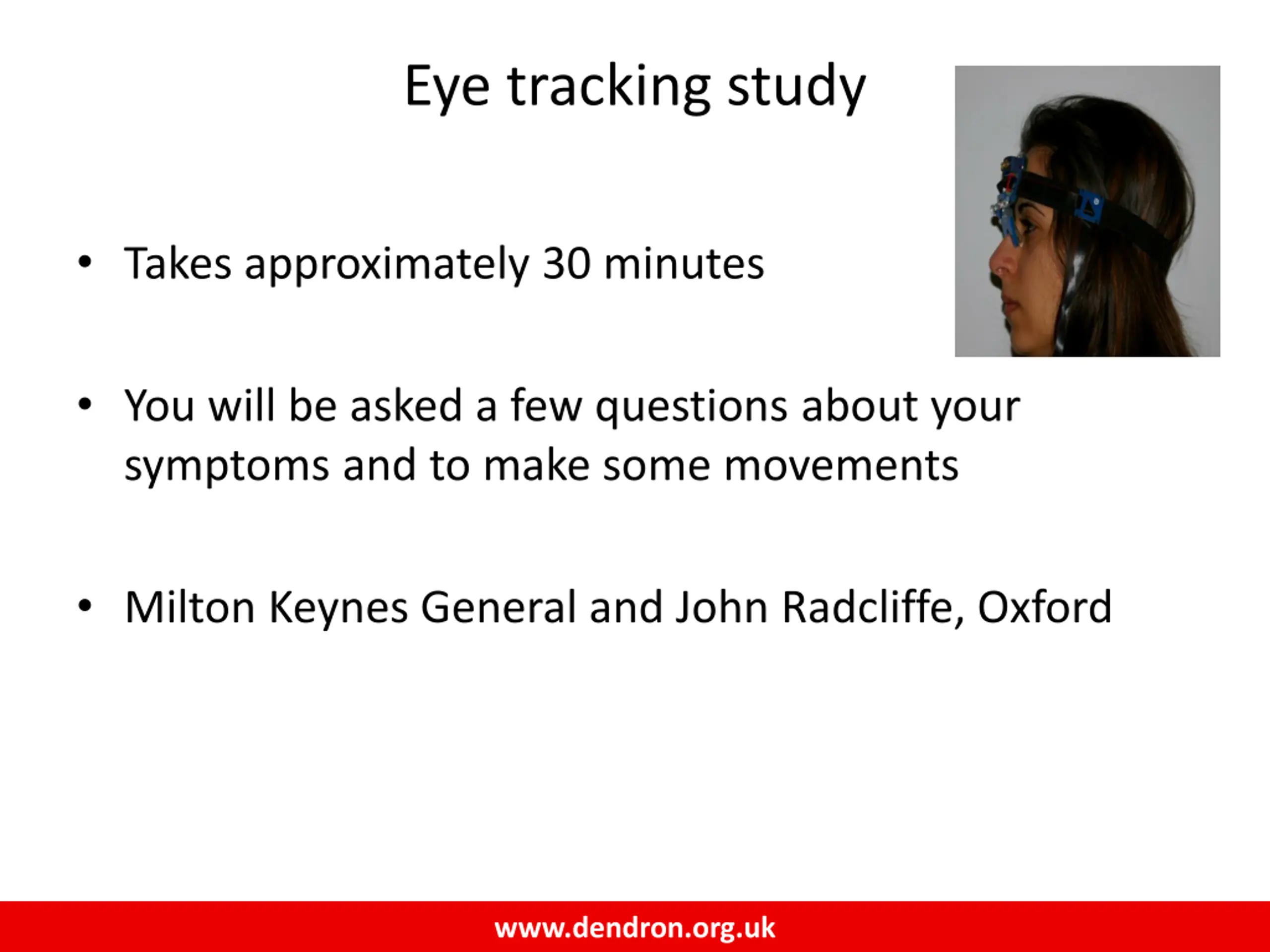 Eye tracking study

• Takes approximately 30 minutes

• You will be asked a few questions about your symptoms and to make some movements

• Milton Keynes General and John Radcliffe, Oxford

www.dendron.org.uk